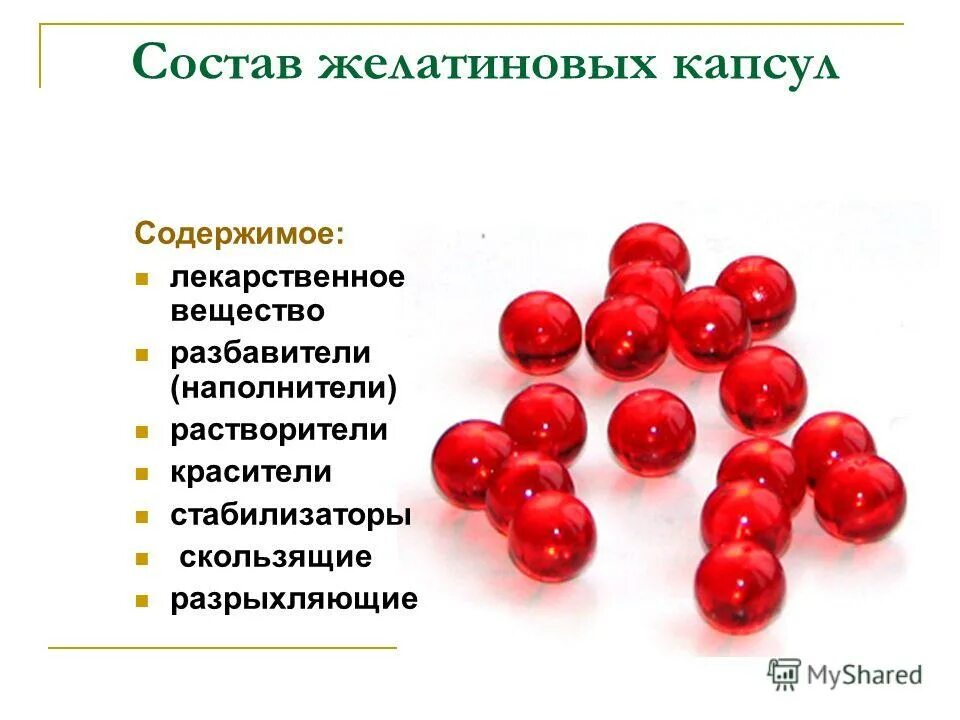 Состав желатиновых капсул

Содержимое:

- лекарственное вещество
- разбавители (наполнители)
- растворители
- красители
- стабилизаторы
- скользящие
- разрыхляющие

MyShared